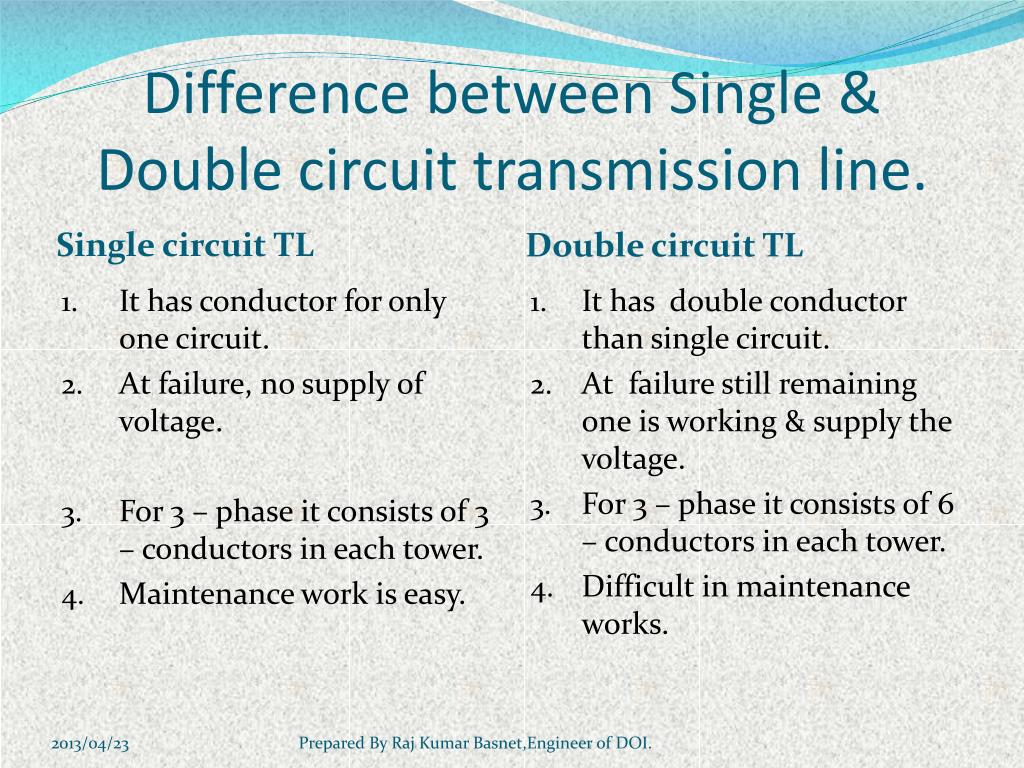 Difference between Single & Double circuit transmission line.

Single circuit TL

1. It has conductor for only one circuit.
2. At failure, no supply of voltage.
3. For 3 – phase it consists of 3 – conductors in each tower.
4. Maintenance work is easy.

Double circuit TL

1. It has double conductor than single circuit.
2. At failure still remaining one is working & supply the voltage.
3. For 3 – phase it consists of 6 – conductors in each tower.
4. Difficult in maintenance works.

2013/04/23

Prepared By Raj Kumar Basnet,Engineer of DOI.